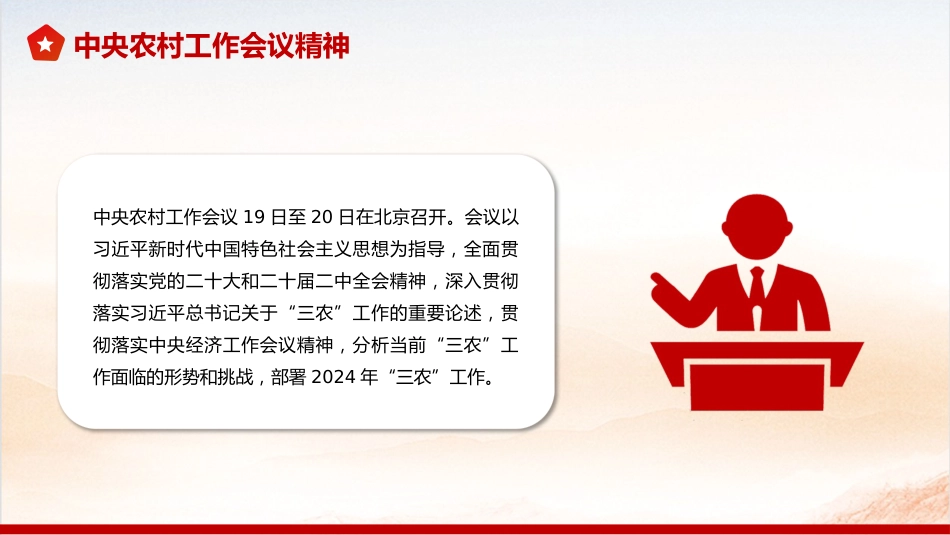 中央农村工作会议精神

中央农村工作会议 19 日至 20 日在北京召开。会议以习近平新时代中国特色社会主义思想为指导，全面贯彻落实党的二十大和二十届二中全会精神，深入贯彻落实习近平总书记关于“三农”工作的重要论述，贯彻落实中央经济工作会议精神，分析当前“三农”工作面临的形势和挑战，部署 2024 年“三农”工作。